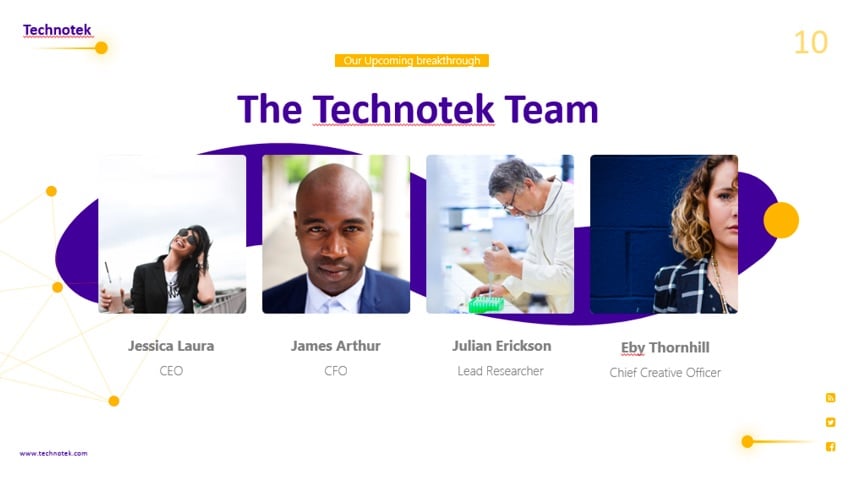 Technotek

10

Our Upcoming breakthrough

The Technotek Team

Jessica Laura
CEO

James Arthur
CFO

Julian Erickson
Lead Researcher

Eby Thornhill
Chief Creative Officer

www.technotek.com